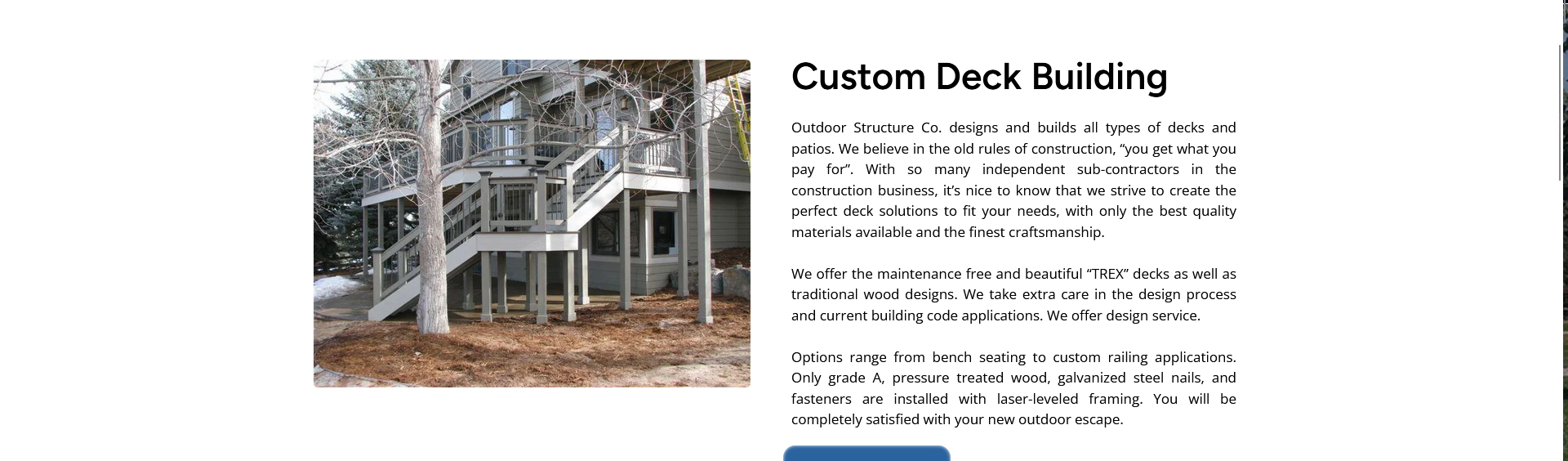 Custom Deck Building

Outdoor Structure Co. designs and builds all types of decks and patios. We believe in the old rules of construction, “you get what you pay for”. With so many independent sub-contractors in the construction business, it’s nice to know that we strive to create the perfect deck solutions to fit your needs, with only the best quality materials available and the finest craftsmanship.

We offer the maintenance free and beautiful “TREX” decks as well as traditional wood designs. We take extra care in the design process and current building code applications. We offer design service.

Options range from bench seating to custom railing applications. Only grade A, pressure treated wood, galvanized steel nails, and fasteners are installed with laser-leveled framing. You will be completely satisfied with your new outdoor escape.